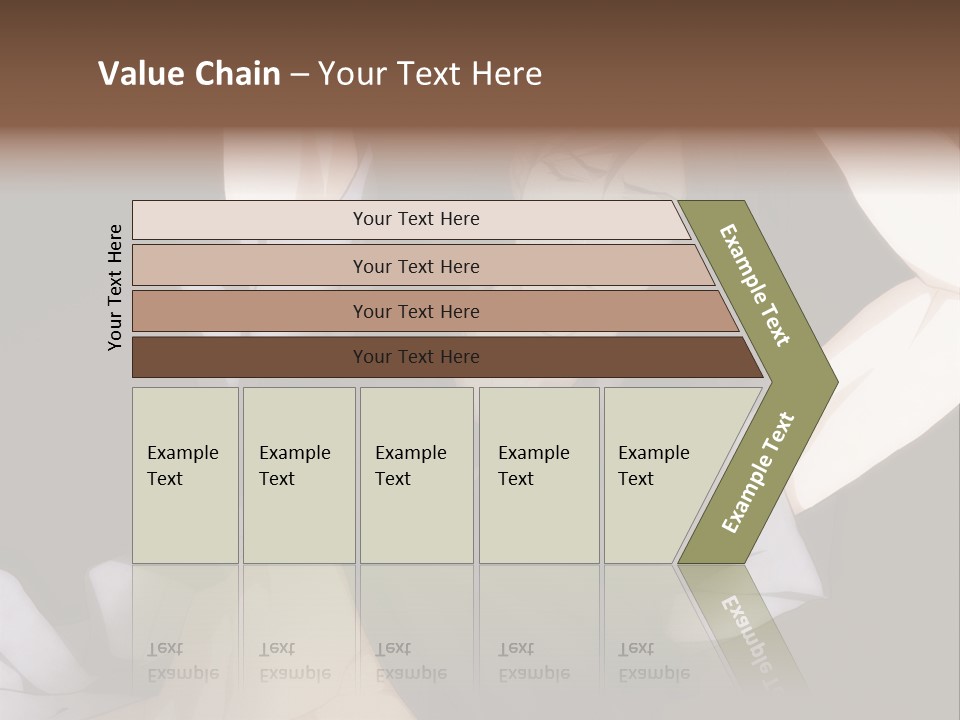 Value Chain – Your Text Here

Your Text Here

Your Text Here

Your Text Here

Your Text Here

Your Text Here

Example Text

Example Text

Example Text

Example Text

Example Text

Example Text

Example Text